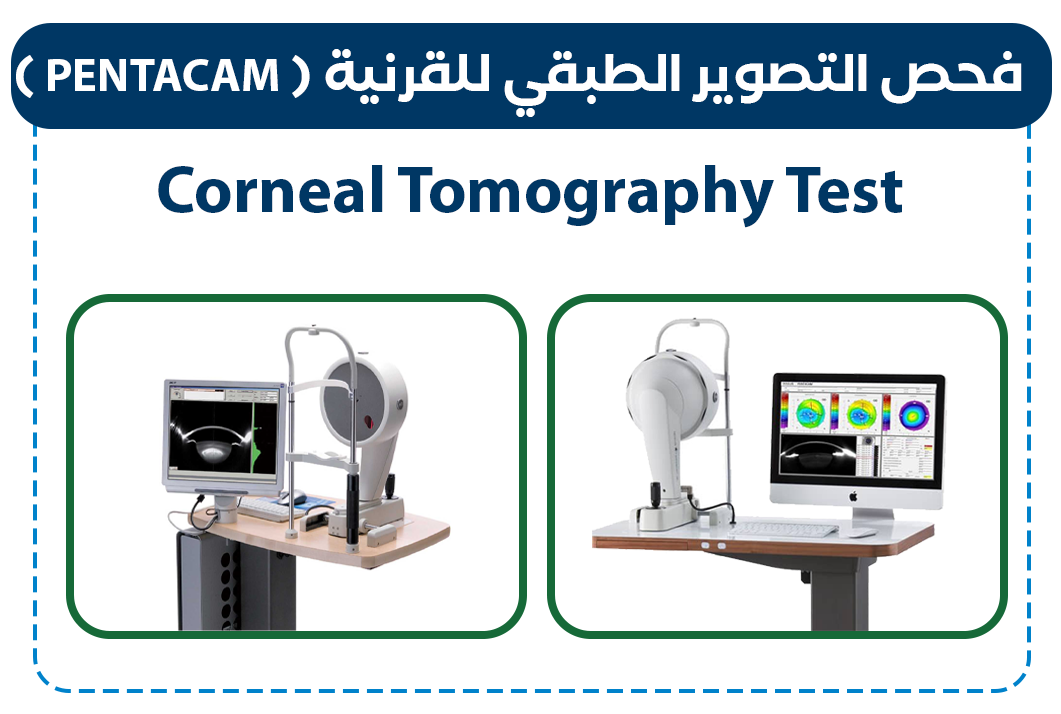 فحص التصوير الطبقي للقرنية ( PENTACAM )

Corneal Tomography Test